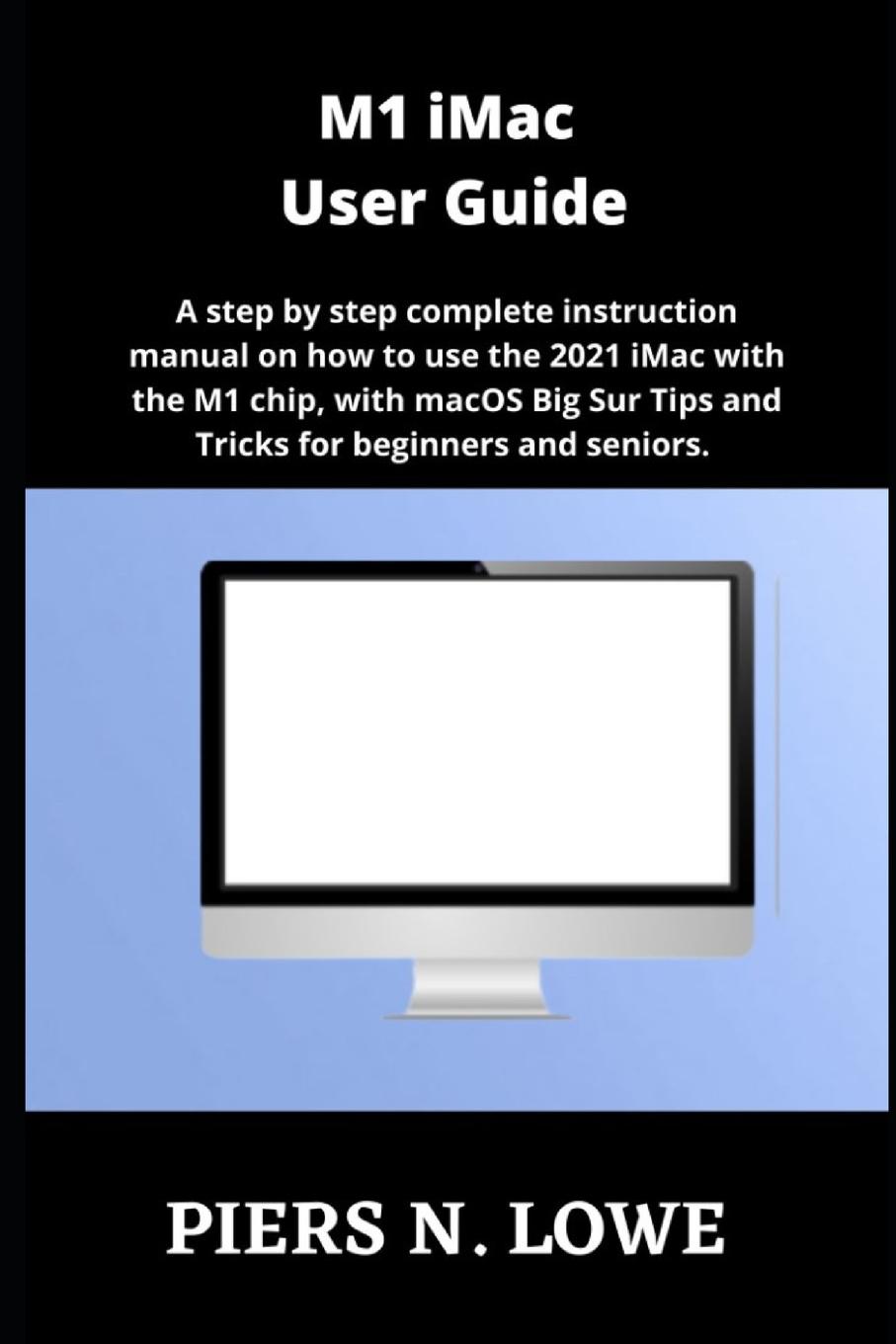 M1 iMac
User Guide

A step by step complete instruction manual on how to use the 2021 iMac with the M1 chip, with macOS Big Sur Tips and Tricks for beginners and seniors.

PIERS N. LOWE